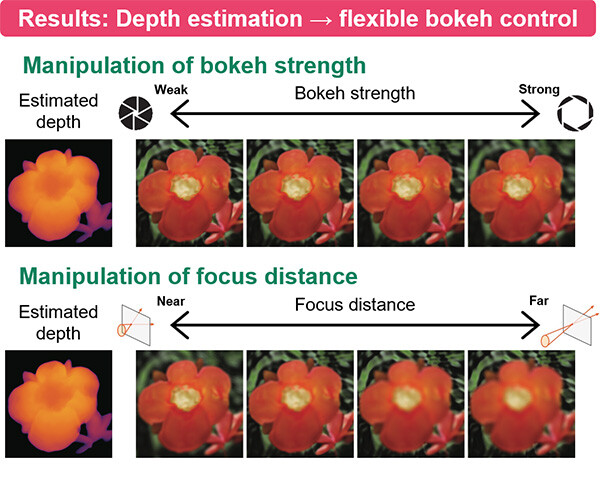 Results: Depth estimation → flexible bokeh control

Manipulation of bokeh strength

Estimated depth

Weak

Bokeh strength

Strong

Manipulation of focus distance

Estimated depth

Near

Focus distance

Far